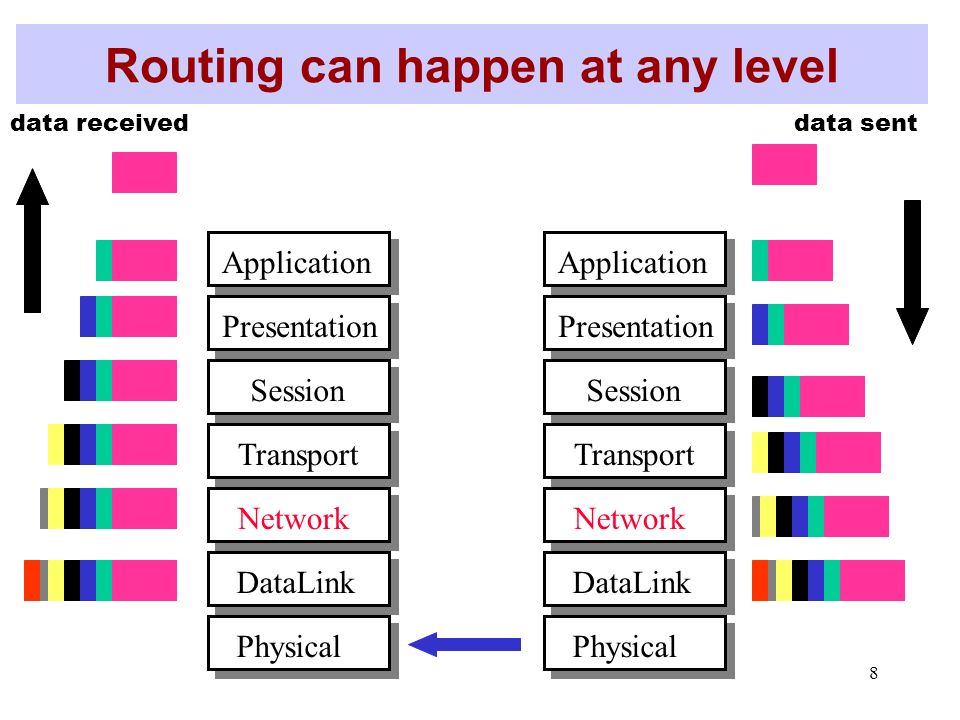 Routing can happen at any level

data received

data sent

Application
Presentation
Session
Transport
Network
DataLink
Physical

Application
Presentation
Session
Transport
Network
DataLink
Physical

8